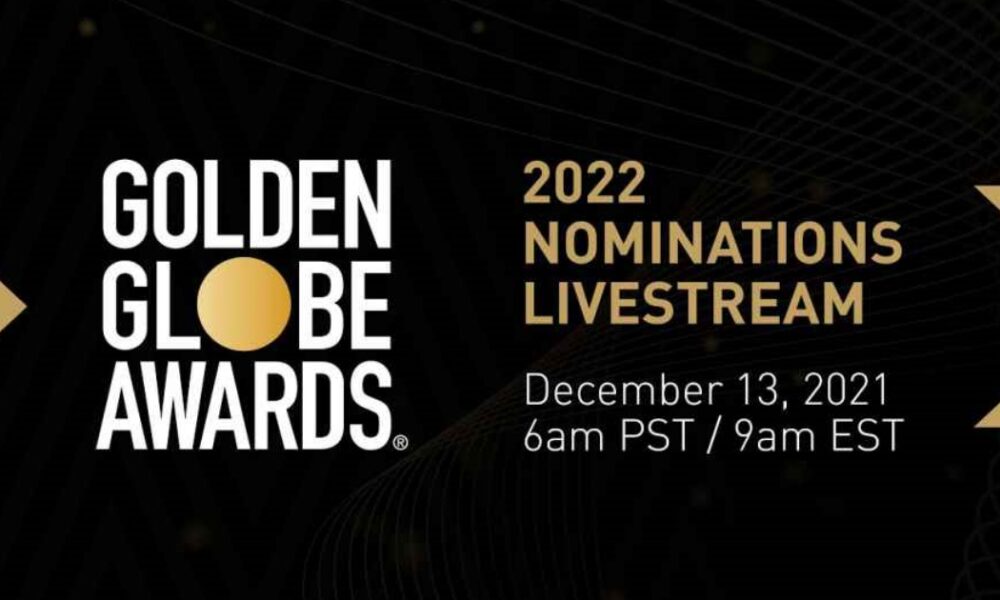 GOLDEN GLOBE AWARDS®

2022 NOMINATIONS LIVESTREAM

December 13, 2021
6am PST / 9am EST